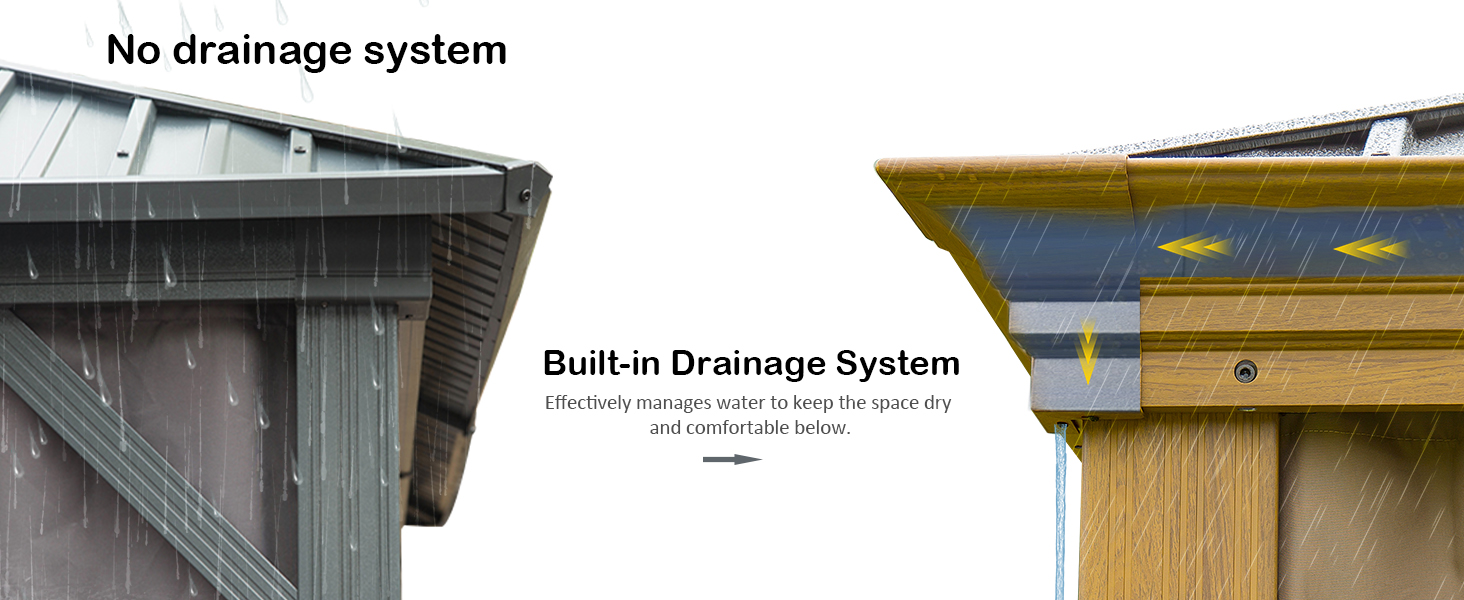 No drainage system

Built-in Drainage System

Effectively manages water to keep the space dry and comfortable below.